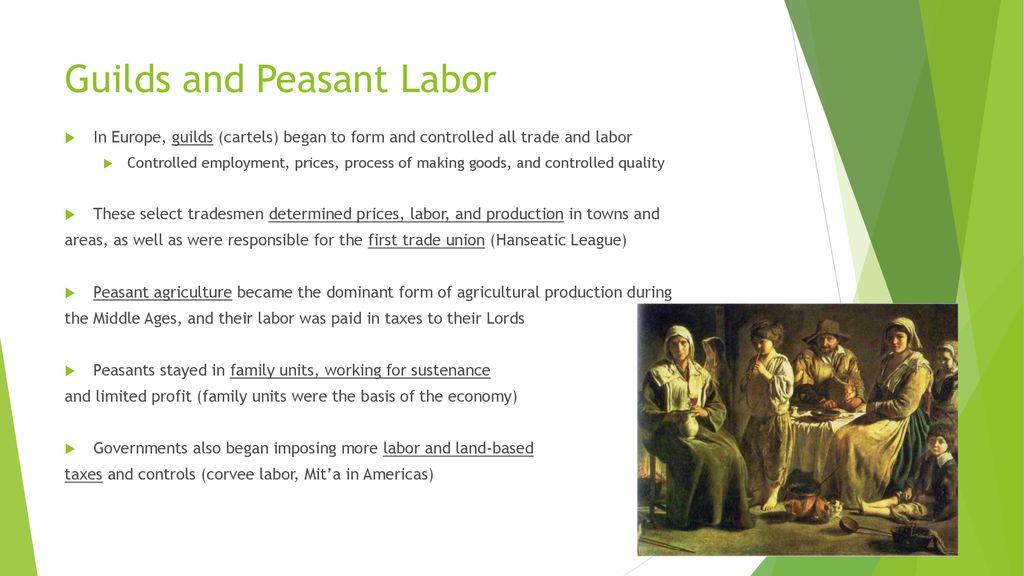 Guilds and Peasant Labor

In Europe, guilds (cartels) began to form and controlled all trade and labor

Controlled employment, prices, process of making goods, and controlled quality

These select tradesmen determined prices, labor, and production in towns and areas, as well as were responsible for the first trade union (Hanseatic League)

Peasant agriculture became the dominant form of agricultural production during the Middle Ages, and their labor was paid in taxes to their Lords

Peasants stayed in family units, working for sustenance and limited profit (family units were the basis of the economy)

Governments also began imposing more labor and land-based taxes and controls (corvee labor, Mit'a in Americas)